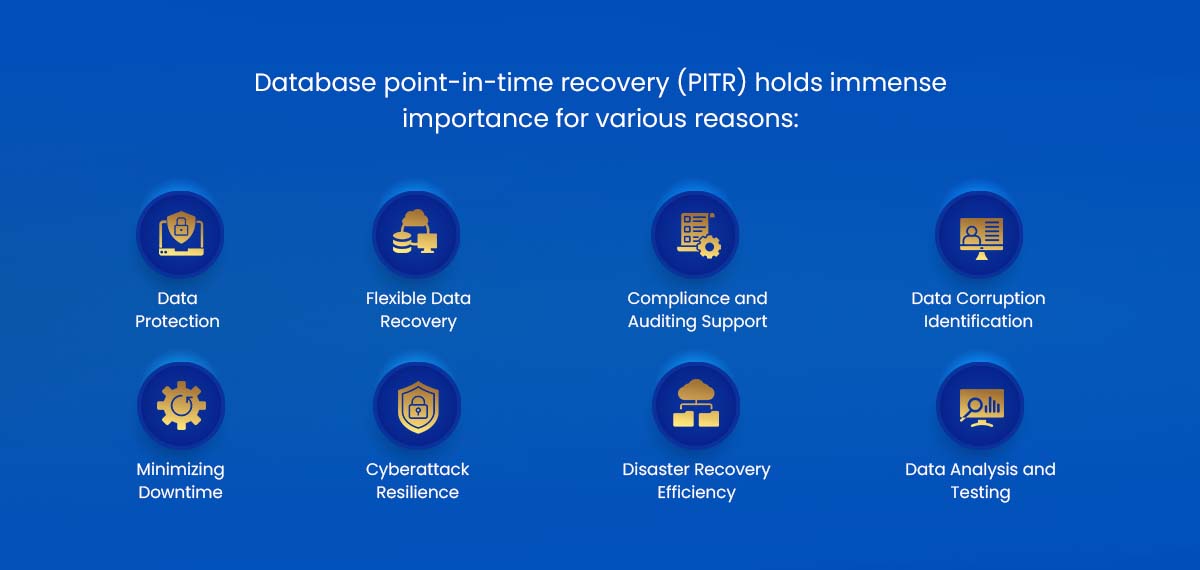 Database point-in-time recovery (PITR) holds immense importance for various reasons:

Data Protection

Flexible Data Recovery

Compliance and Auditing Support

Data Corruption Identification

Minimizing Downtime

Cyberattack Resilience

Disaster Recovery Efficiency

Data Analysis and Testing